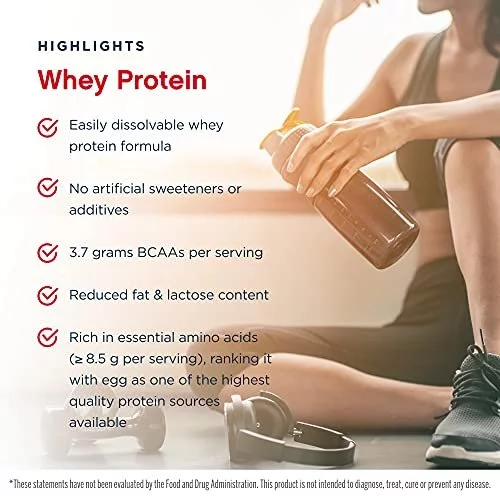 HIGHLIGHTS

Whey Protein

Easily dissolvable whey protein formula

No artificial sweeteners or additives

3.7 grams BCAAs per serving

Reduced fat & lactose content

Rich in essential amino acids (≥ 8.5 g per serving), ranking it with egg as one of the highest quality protein sources available

*These statements have not been evaluated by the Food and Drug Administration. This product is not intended to diagnose, treat, cure or prevent any disease.